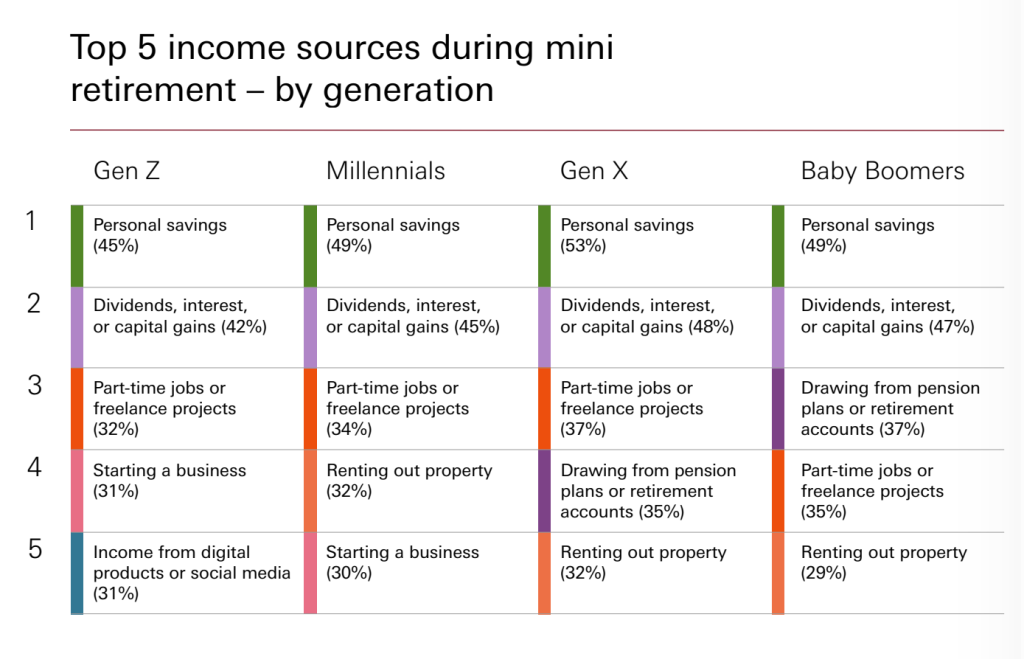 Top 5 income sources during mini retirement – by generation

| | Gen Z | Millennials | Gen X | Baby Boomers |
|---|---|---|---|---|
| 1 | Personal savings (45%) | Personal savings (49%) | Personal savings (53%) | Personal savings (49%) |
| 2 | Dividends, interest, or capital gains (42%) | Dividends, interest, or capital gains (45%) | Dividends, interest, or capital gains (48%) | Dividends, interest, or capital gains (47%) |
| 3 | Part-time jobs or freelance projects (32%) | Part-time jobs or freelance projects (34%) | Part-time jobs or freelance projects (37%) | Drawing from pension plans or retirement accounts (37%) |
| 4 | Starting a business (31%) | Renting out property (32%) | Drawing from pension plans or retirement accounts (35%) | Part-time jobs or freelance projects (35%) |
| 5 | Income from digital products or social media (31%) | Starting a business (30%) | Renting out property (32%) | Renting out property (29%) |